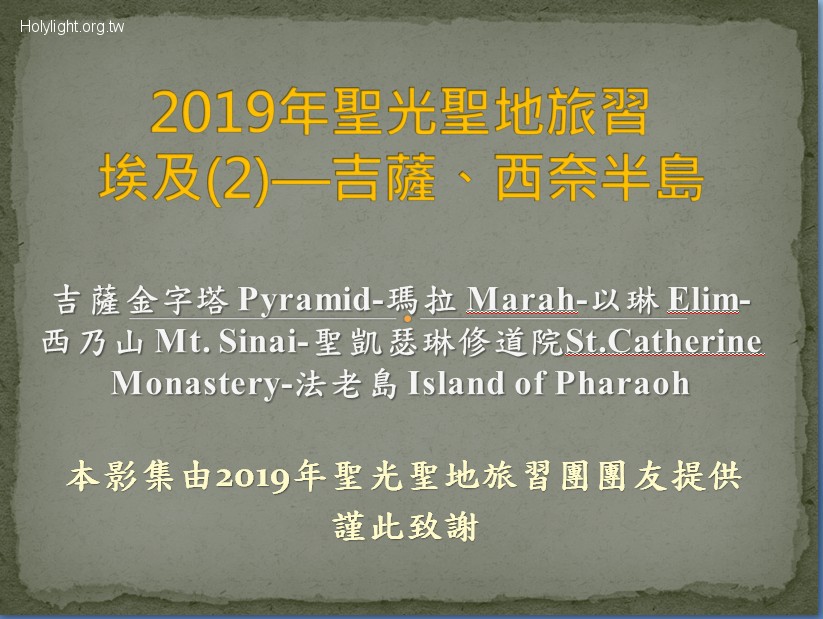 Holylight.org.tw

2019年聖光聖地旅習
埃及(2)—吉薩、西奈半島

吉薩金字塔 Pyramid-瑪拉 Marah-以琳 Elim-西乃山 Mt. Sinai-聖凱瑟琳修道院St.Catherine Monastery-法老島 Island of Pharaoh

本影集由2019年聖光聖地旅習團團友提供
謹此致謝